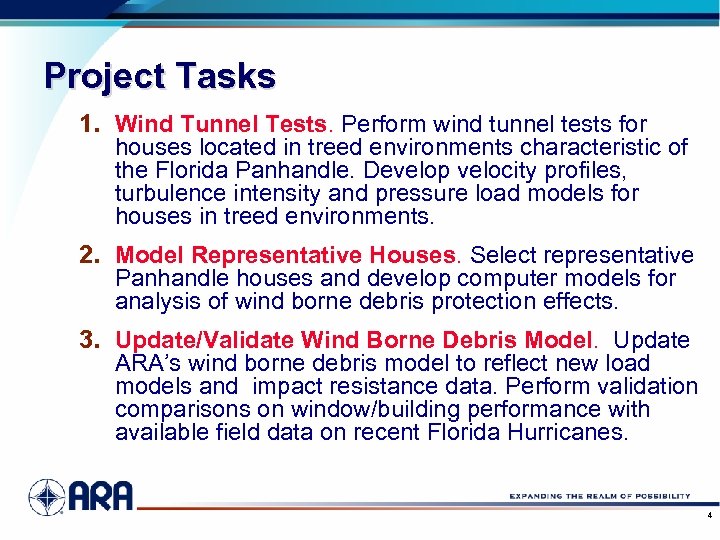 Project Tasks

1. Wind Tunnel Tests. Perform wind tunnel tests for houses located in treed environments characteristic of the Florida Panhandle. Develop velocity profiles, turbulence intensity and pressure load models for houses in treed environments.

2. Model Representative Houses. Select representative Panhandle houses and develop computer models for analysis of wind borne debris protection effects.

3. Update/Validate Wind Borne Debris Model. Update ARA's wind borne debris model to reflect new load models and impact resistance data. Perform validation comparisons on window/building performance with available field data on recent Florida Hurricanes.

ARA

EXPANDING THE REALM OF POSSIBILITY

4